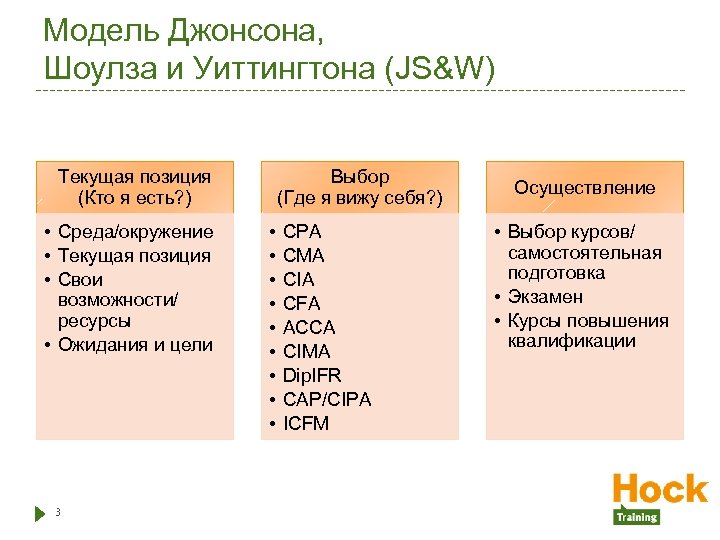 Модель Джонсона, Шоулза и Уиттингтона (JS&W)

Текущая позиция
(Кто я есть?)

• Среда/окружение
• Текущая позиция
• Свои возможности/ ресурсы
• Ожидания и цели

Выбор
(Где я вижу себя?)

• CPA
• CMA
• CIA
• CFA
• ACCA
• CIMA
• DipIFR
• CAP/CIPA
• ICFM

Осуществление

• Выбор курсов/ самостоятельная подготовка
• Экзамен
• Курсы повышения квалификации

3

Hock
Training